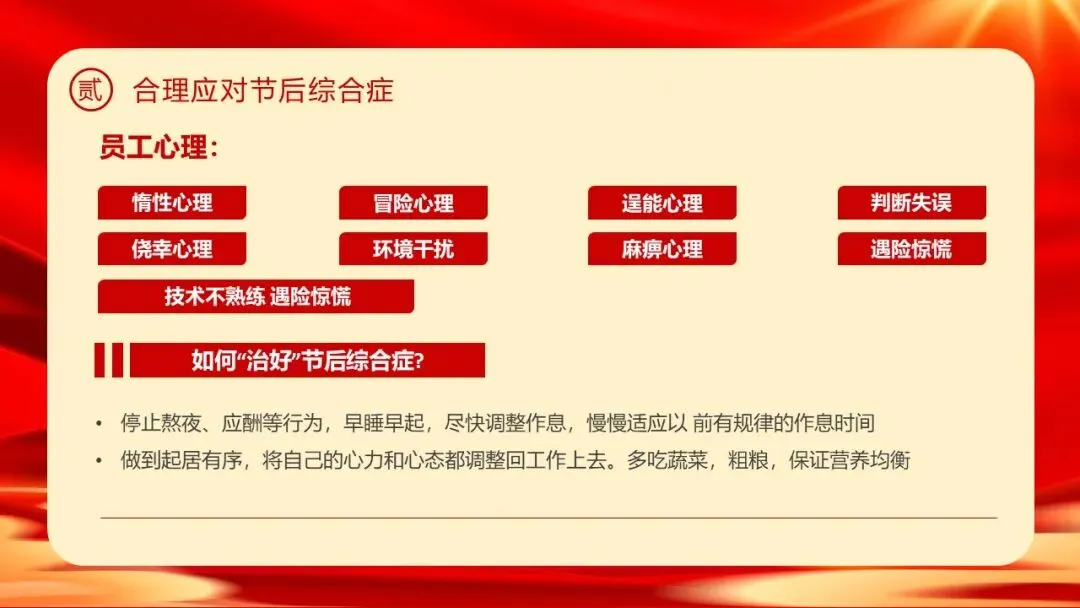 贰 合理应对节后综合症

员工心理：

惰性心理

冒险心理

逞能心理

判断失误

侥幸心理

环境干扰

麻痹心理

遇险惊慌

技术不熟练 遇险惊慌

如何“治好”节后综合症?

• 停止熬夜、应酬等行为，早睡早起，尽快调整作息，慢慢适应以 前有规律的作息时间

• 做到起居有序，将自己的心力和心态都调整回工作上去。多吃蔬菜，粗粮，保证营养均衡